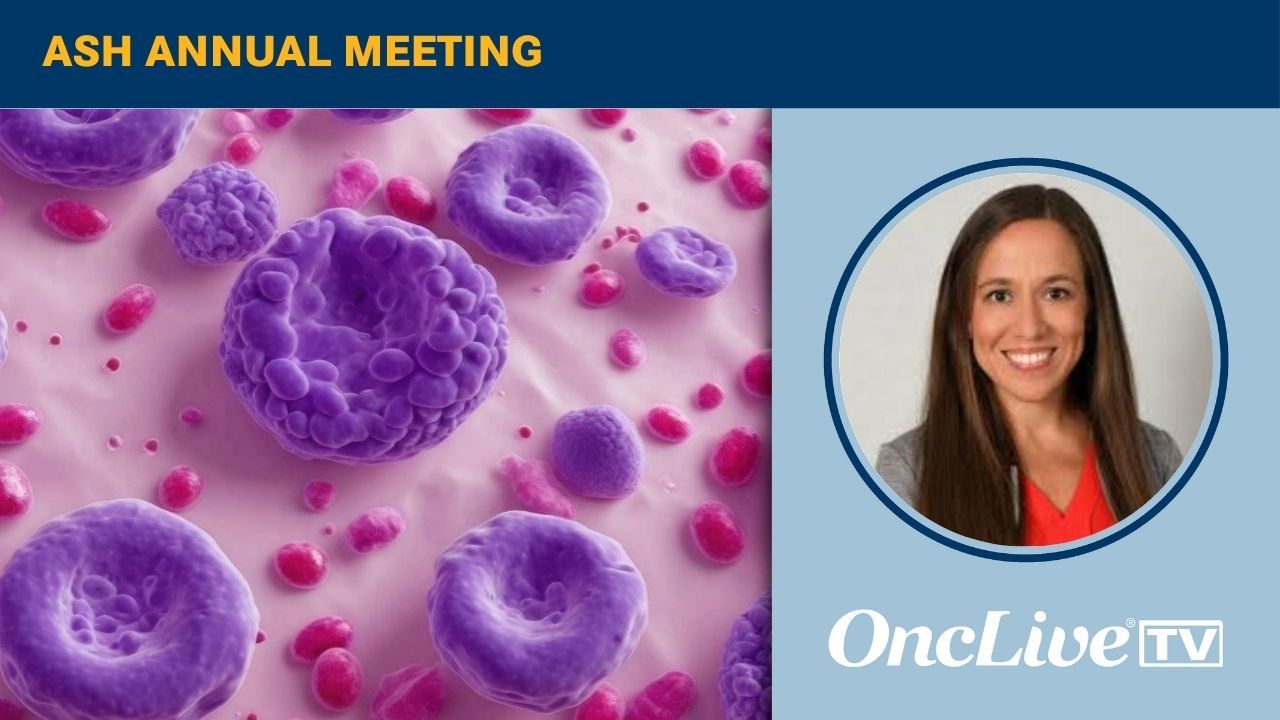 ASH ANNUAL MEETING

OncLive® TV